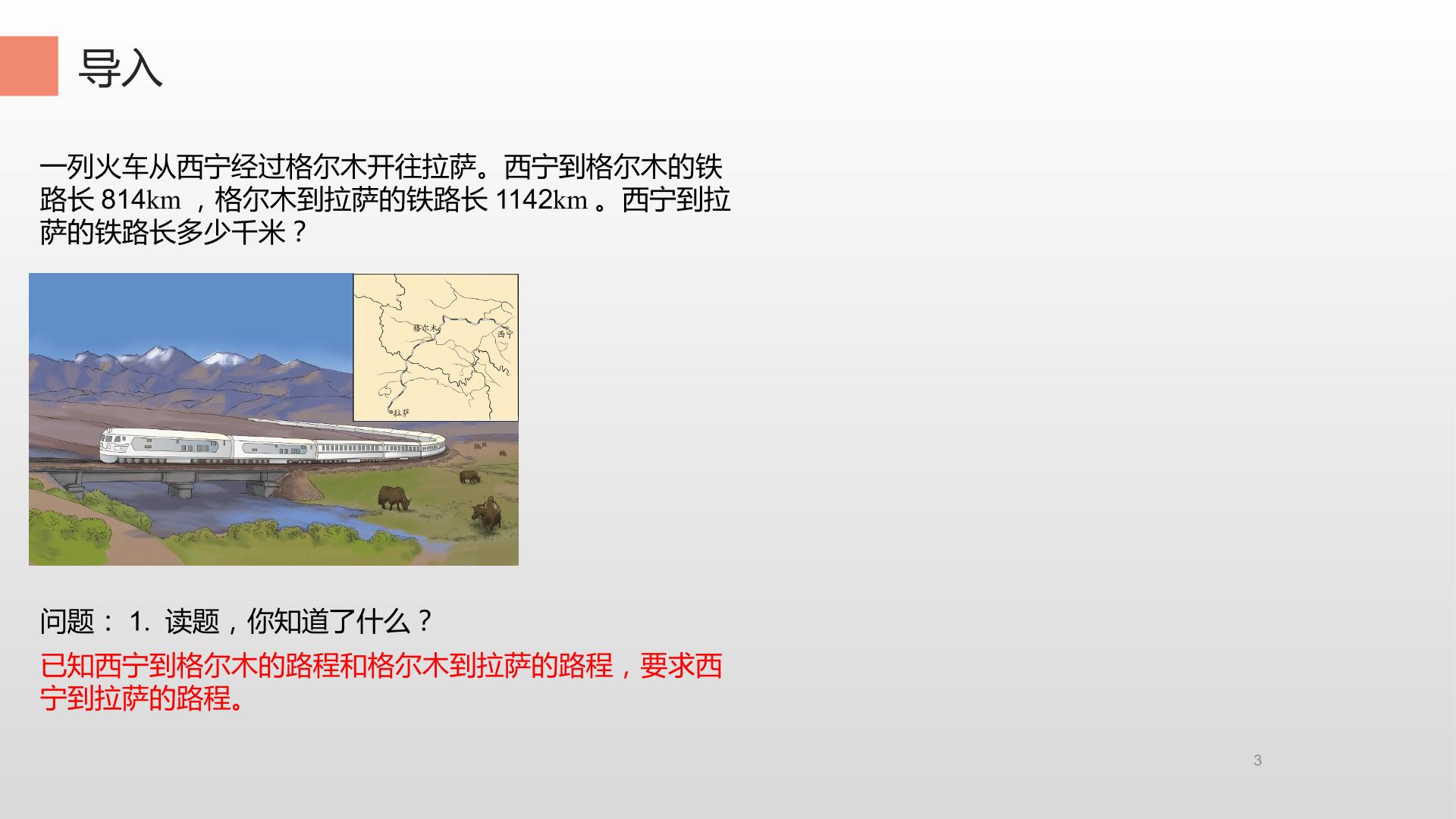 导入

一列火车从西宁经过格尔木开往拉萨。西宁到格尔木的铁路长 814km ，格尔木到拉萨的铁路长 1142km 。西宁到拉萨的铁路长多少千米？

格尔木

西宁

拉萨

问题： 1. 读题，你知道了什么？

已知西宁到格尔木的路程和格尔木到拉萨的路程，要求西宁到拉萨的路程。

3